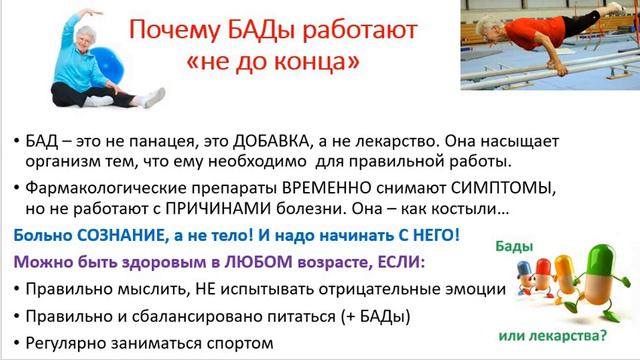 Почему БАДы работают «не до конца»

• БАД – это не панацея, это ДОБАВКА, а не лекарство. Она насыщает организм тем, что ему необходимо  для правильной работы.
• Фармакологические препараты ВРЕМЕННО снимают СИМПТОМЫ, но не работают с ПРИЧИНАМИ болезни. Она – как костыли…

Больно СОЗНАНИЕ, а не тело! И надо начинать С НЕГО!

Можно быть здоровым в ЛЮБОМ возрасте, ЕСЛИ:
• Правильно мыслить, НЕ испытывать отрицательные эмоции
• Правильно и сбалансировано питаться (+ БАДы)
• Регулярно заниматься спортом

Бады

или лекарства?